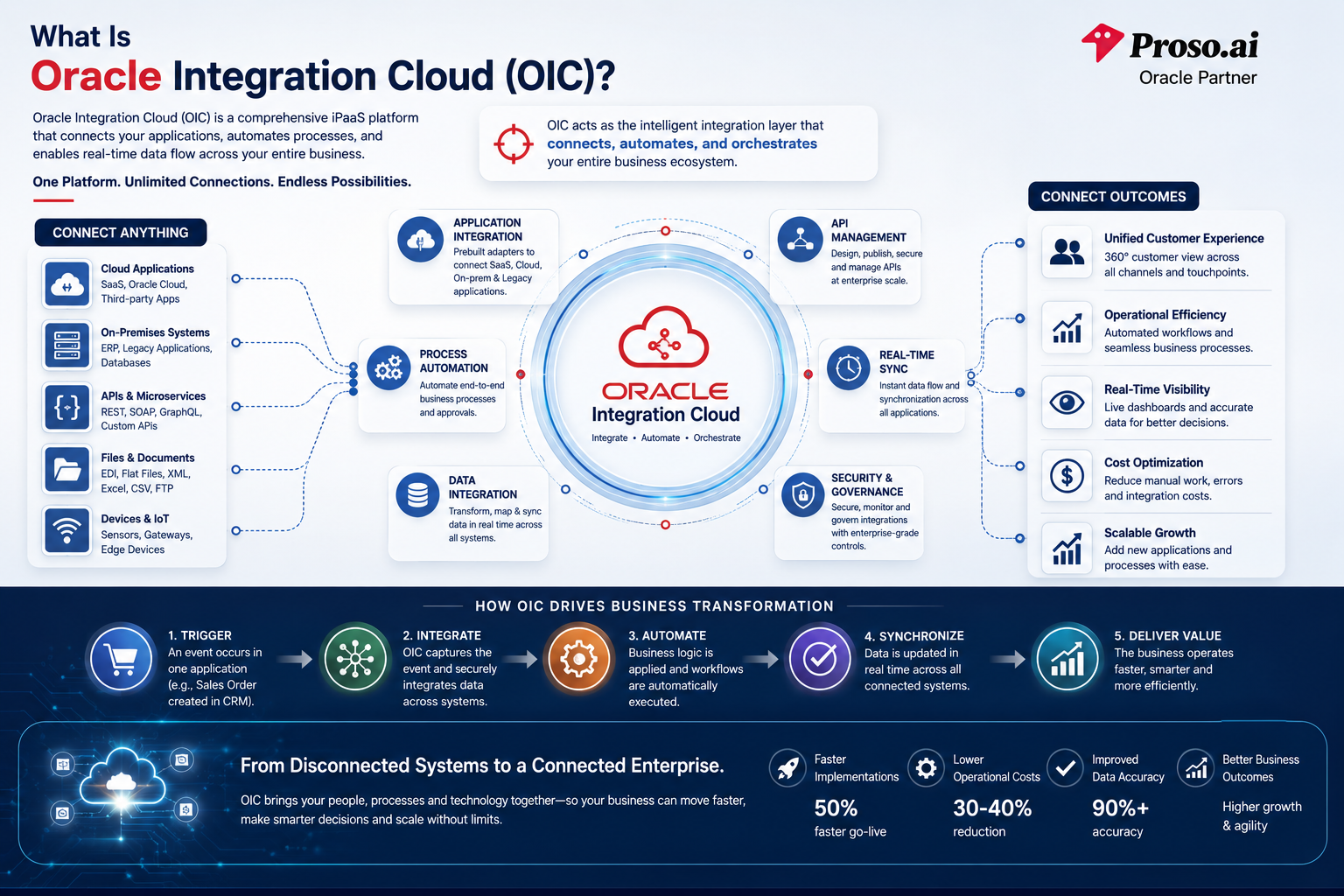 What Is
Oracle Integration Cloud (OIC)?

Proso.ai
Oracle Partner

Oracle Integration Cloud (OIC) is a comprehensive iPaaS platform that connects your applications, automates processes, and enables real-time data flow across your entire business.

One Platform. Unlimited Connections. Endless Possibilities.

OIC acts as the intelligent integration layer that connects, automates, and orchestrates your entire business ecosystem.

CONNECT ANYTHING

Cloud Applications
SaaS, Oracle Cloud, Third-party Apps

On-Premises Systems
ERP, Legacy Applications, Databases

APIs & Microservices
REST, SOAP, GraphQL, Custom APIs

Files & Documents
EDI, Flat Files, XML, Excel, CSV, FTP

Devices & IoT
Sensors, Gateways, Edge Devices

APPLICATION INTEGRATION
Prebuilt adapters to connect SaaS, Cloud, On-prem & Legacy applications.

PROCESS AUTOMATION
Automate end-to-end business processes and approvals.

DATA INTEGRATION
Transform, map & sync data in real time across all systems.

ORACLE
Integration Cloud
Integrate • Automate • Orchestrate

API MANAGEMENT
Design, publish, secure and manage APIs at enterprise scale.

REAL-TIME SYNC
Instant data flow and synchronization across all applications.

SECURITY & GOVERNANCE
Secure, monitor and govern integrations with enterprise-grade controls.

CONNECT OUTCOMES

Unified Customer Experience
360° customer view across all channels and touchpoints.

Operational Efficiency
Automated workflows and seamless business processes.

Real-Time Visibility
Live dashboards and accurate data for better decisions.

Cost Optimization
Reduce manual work, errors and integration costs.

Scalable Growth
Add new applications and processes with ease.

HOW OIC DRIVES BUSINESS TRANSFORMATION

1. TRIGGER
An event occurs in one application (e.g., Sales Order created in CRM).

2. INTEGRATE
OIC captures the event and securely integrates data across systems.

3. AUTOMATE
Business logic is applied and workflows are automatically executed.

4. SYNCHRONIZE
Data is updated in real time across all connected systems.

5. DELIVER VALUE
The business operates faster, smarter and more efficiently.

From Disconnected Systems to a Connected Enterprise.
OIC brings your people, processes and technology together—so your business can move faster, make smarter decisions and scale without limits.

Faster Implementations
50%
faster go-live

Lower Operational Costs
30-40%
reduction

Improved Data Accuracy
90%+
accuracy

Better Business Outcomes
Higher growth & agility